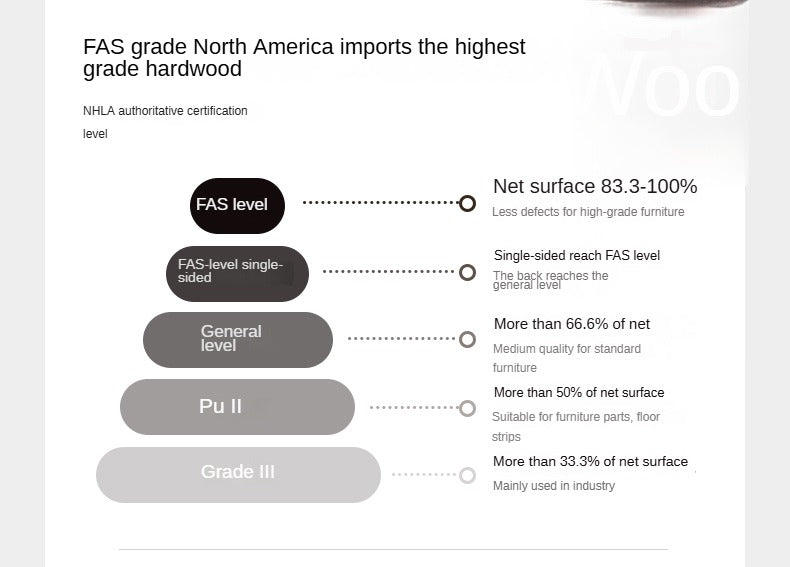 FAS grade North America imports the highest grade hardwood

NHLA authoritative certification level

Woo

FAS level

Net surface 83.3-100%

Less defects for high-grade furniture

FAS-level single-sided

Single-sided reach FAS level

The back reaches the general level

General level

More than 66.6% of net

Medium quality for standard furniture

Pu II

More than 50% of net surface

Suitable for furniture parts, floor strips

Grade III

More than 33.3% of net surface

Mainly used in industry